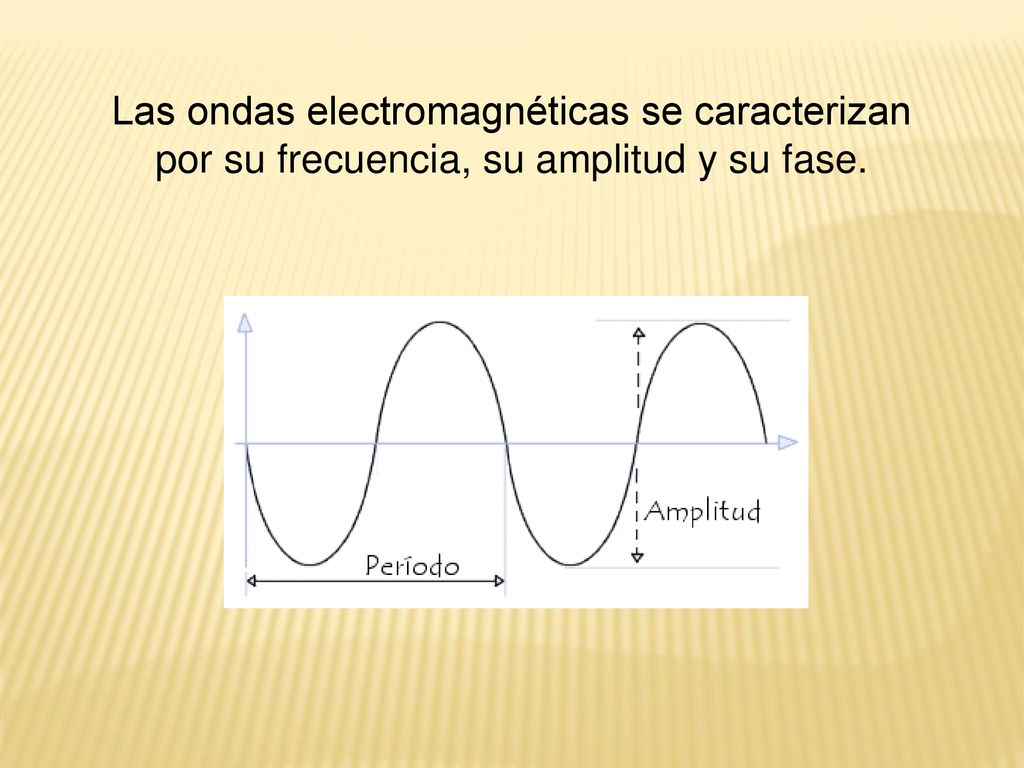 Las ondas electromagnéticas se caracterizan por su frecuencia, su amplitud y su fase.

Amplitud

Período